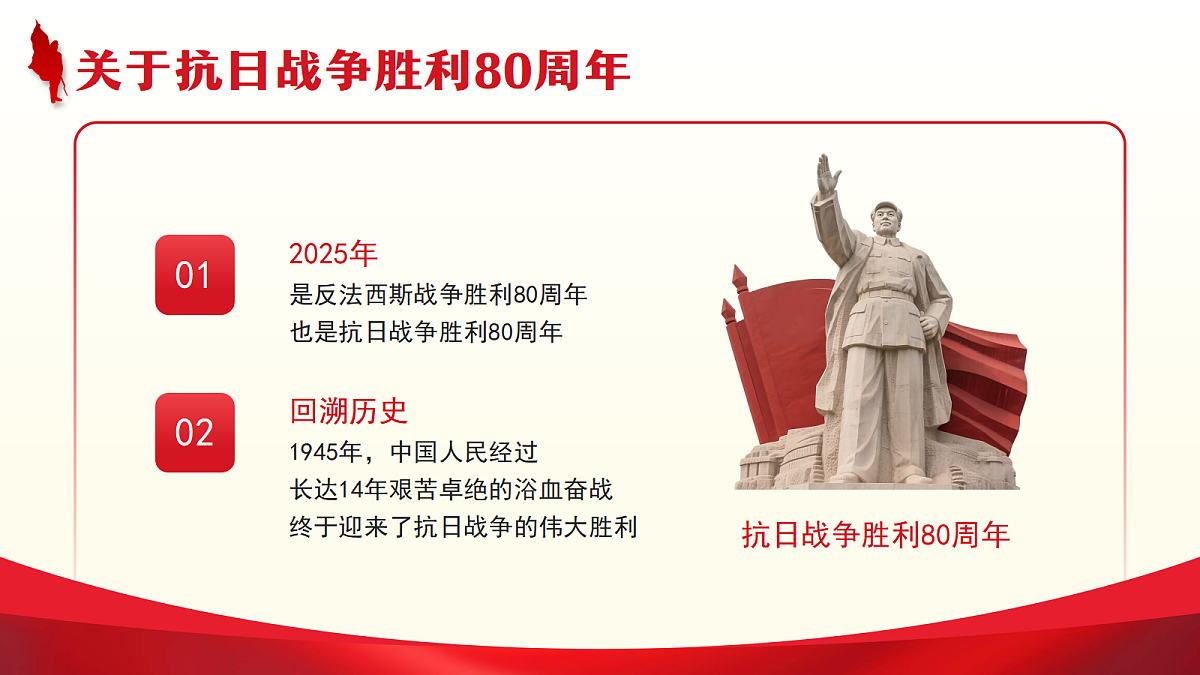 关于抗日战争胜利80周年

01

2025年
是反法西斯战争胜利80周年
也是抗日战争胜利80周年

02

回溯历史
1945年，中国人民经过
长达14年艰苦卓绝的浴血奋战
终于迎来了抗日战争的伟大胜利

抗日战争胜利80周年